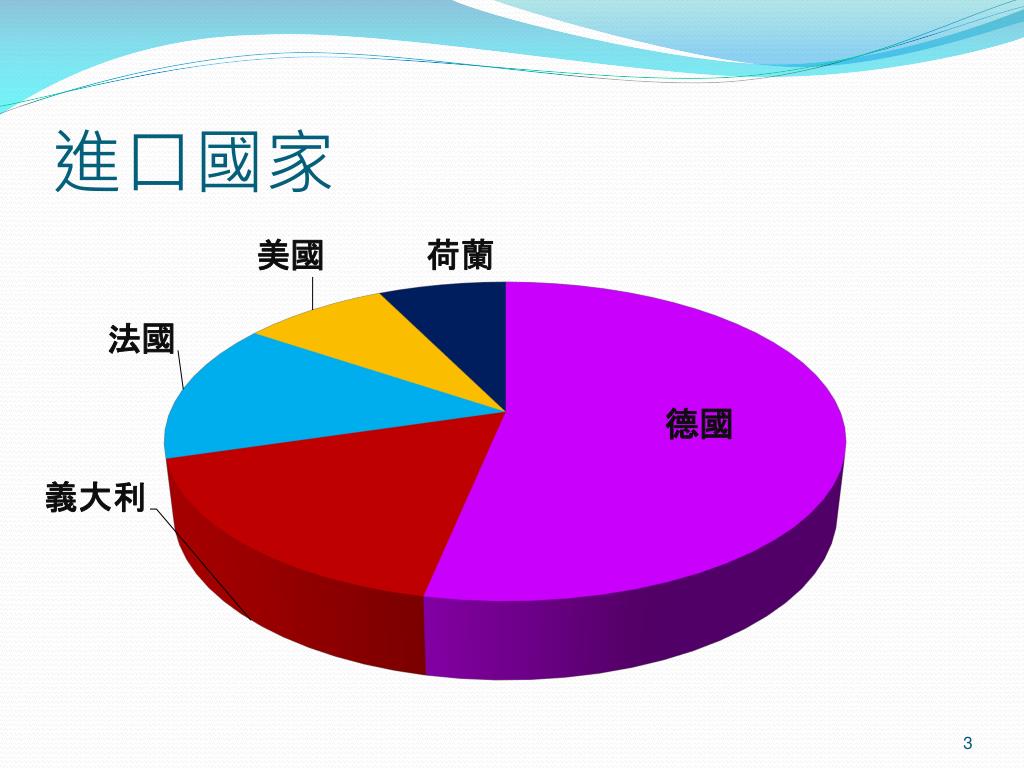 進口國家

美國

荷蘭

法國

德國

義大利

3